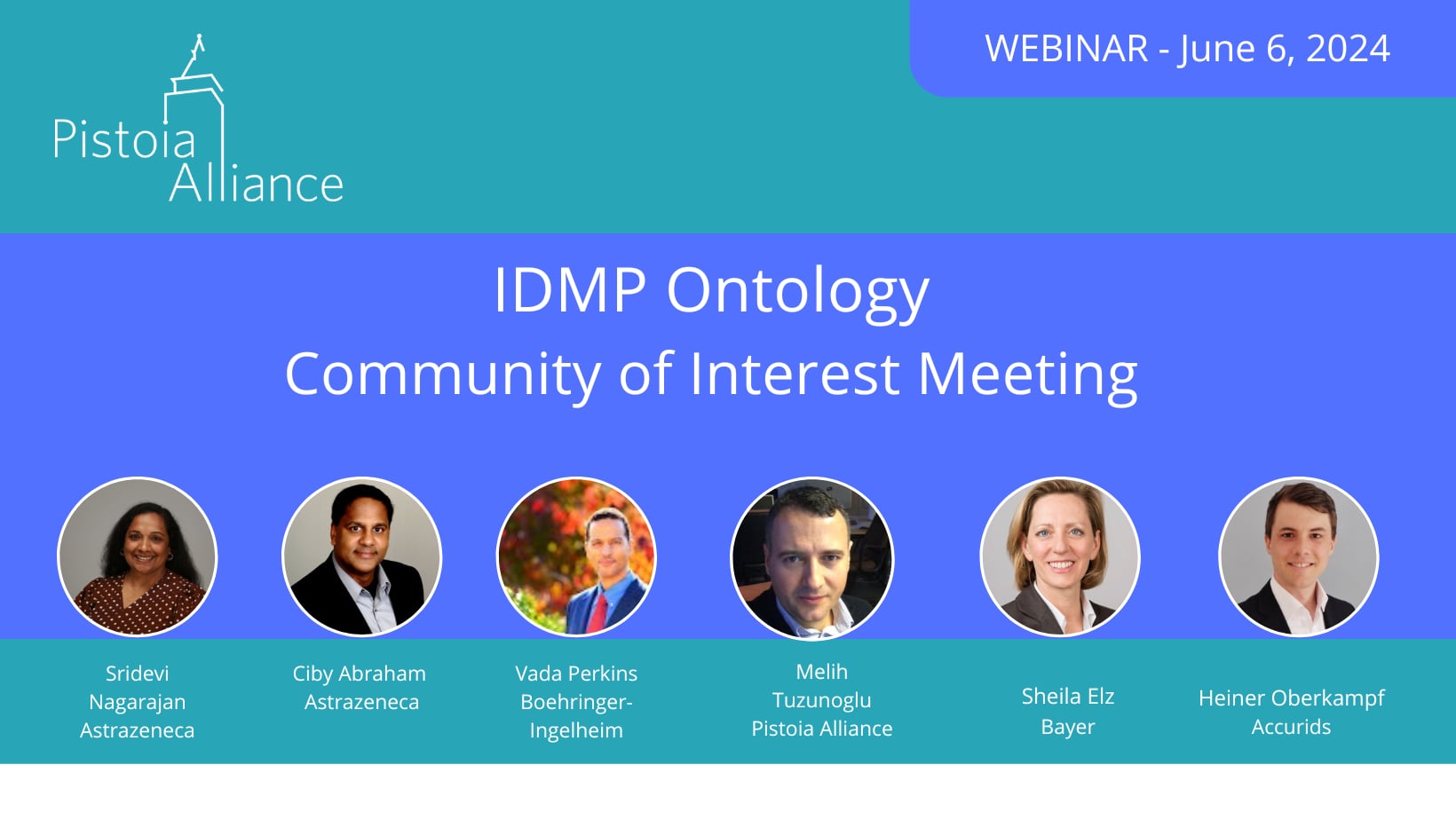 Pistoia Alliance

WEBINAR - June 6, 2024

IDMP Ontology
Community of Interest Meeting

Sridevi Nagarajan Astrazeneca

Ciby Abraham Astrazeneca

Vada Perkins Boehringer-Ingelheim

Melih Tuzunoglu Pistoia Alliance

Sheila Elz Bayer

Heiner Oberkampf Accurids